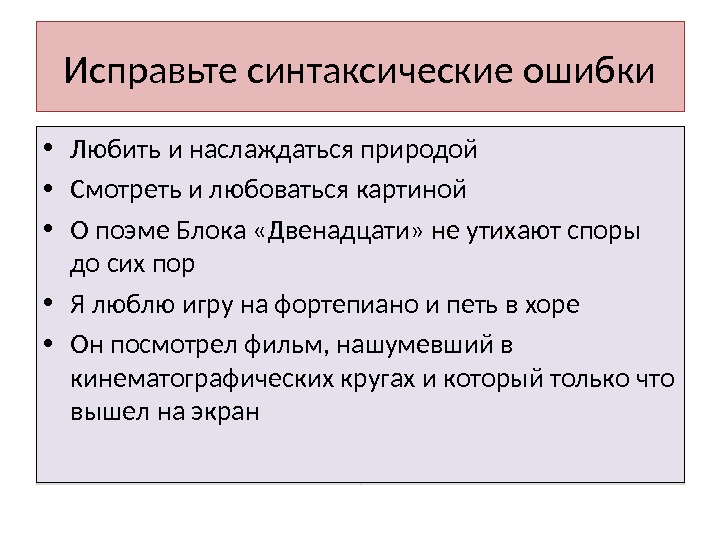 Исправьте синтаксические ошибки

• Любить и наслаждаться природой
• Смотреть и любоваться картиной
• О поэме Блока «Двенадцати» не утихают споры до сих пор
• Я люблю игру на фортепиано и петь в хоре
• Он посмотрел фильм, нашумевший в кинематографических кругах и который только что вышел на экран